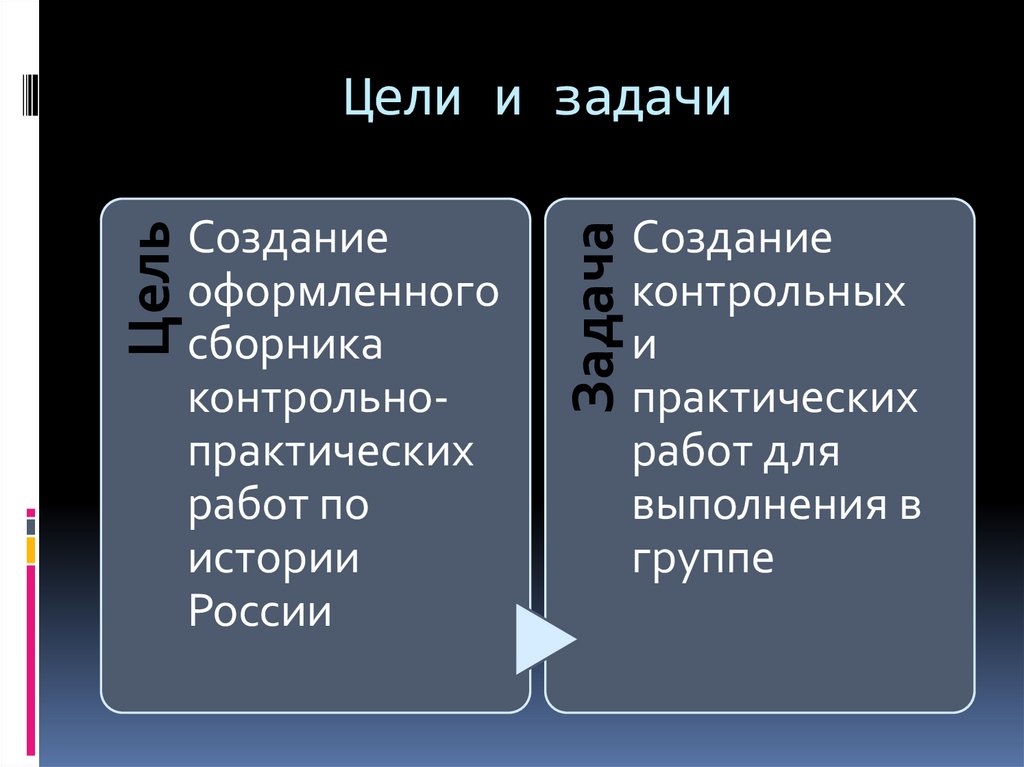 Цели и задачи

Цель

Создание оформленного сборника контрольно-практических работ по истории России

Задача

Создание контрольных и практических работ для выполнения в группе